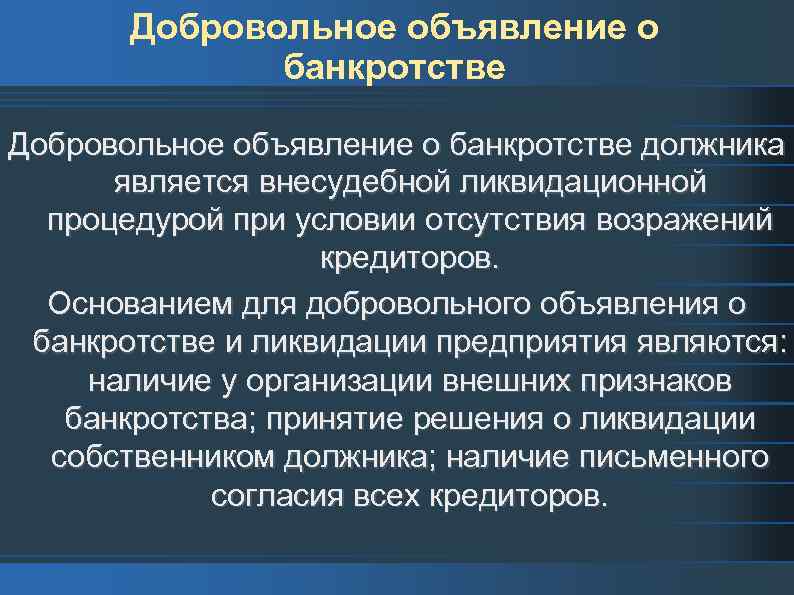 Добровольное объявление о банкротстве

Добровольное объявление о банкротстве должника является внесудебной ликвидационной процедурой при условии отсутствия возражений кредиторов.

Основанием для добровольного объявления о банкротстве и ликвидации предприятия являются: наличие у организации внешних признаков банкротства; принятие решения о ликвидации собственником должника; наличие письменного согласия всех кредиторов.